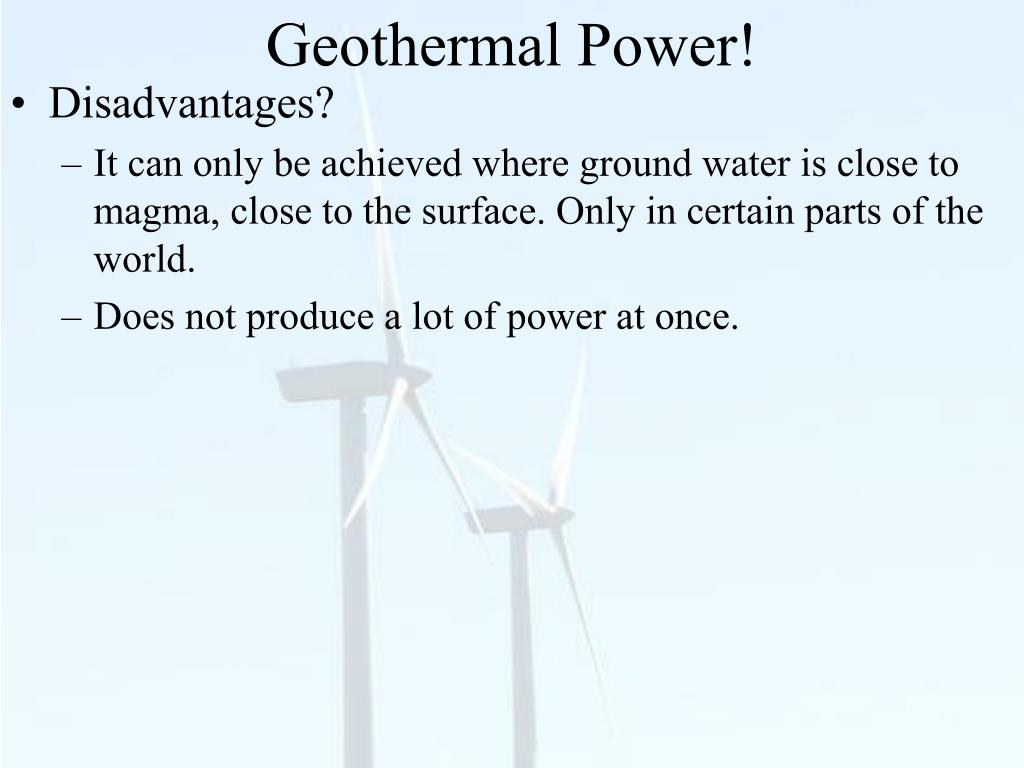 Geothermal Power!

• Disadvantages?

– It can only be achieved where ground water is close to magma, close to the surface. Only in certain parts of the world.

– Does not produce a lot of power at once.